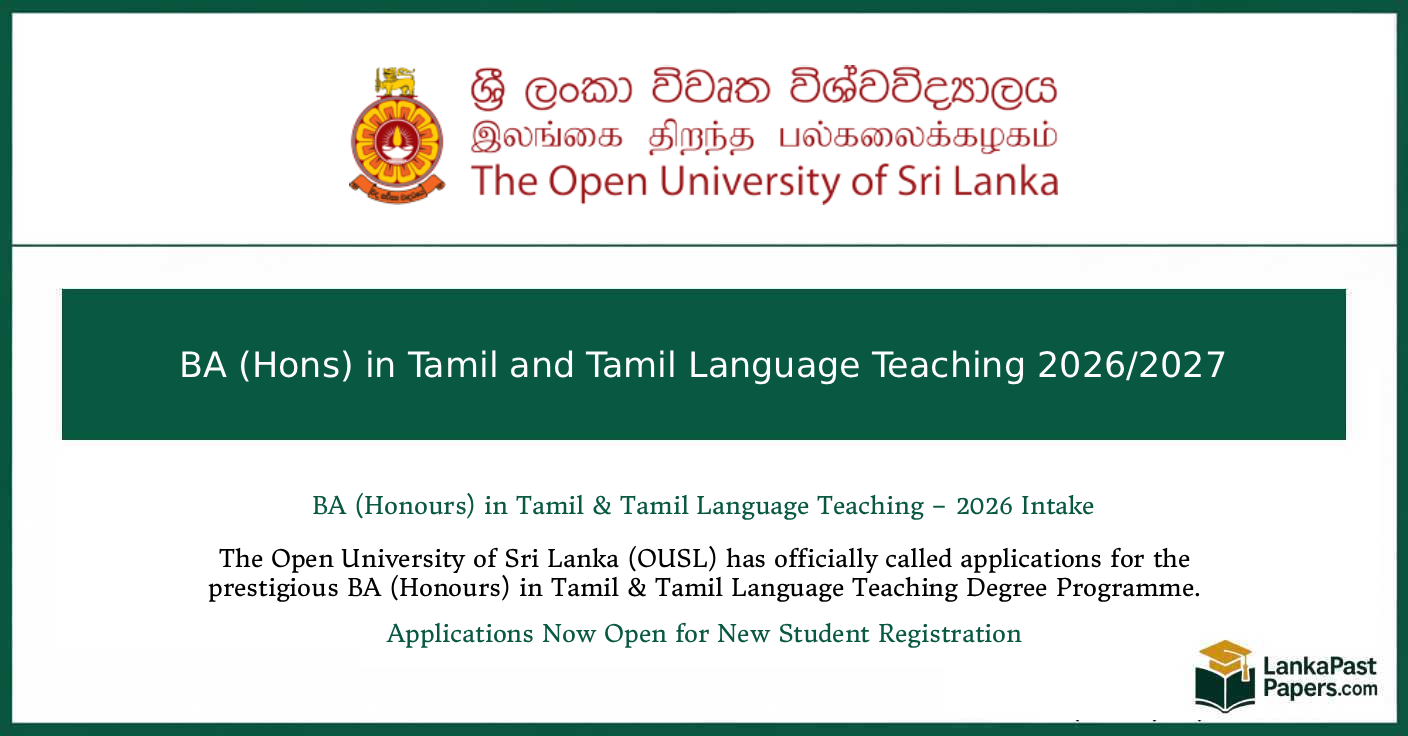 ශ්‍රී ලංකා විවෘත විශ්වවිද්‍යාලය
இலங்கை திறந்த பல்கலைக்கழகம்
The Open University of Sri Lanka

BA (Hons) in Tamil and Tamil Language Teaching 2026/2027

BA (Honours) in Tamil & Tamil Language Teaching – 2026 Intake

The Open University of Sri Lanka (OUSL) has officially called applications for the prestigious BA (Honours) in Tamil & Tamil Language Teaching Degree Programme.

Applications Now Open for New Student Registration

LankaPast Papers.com